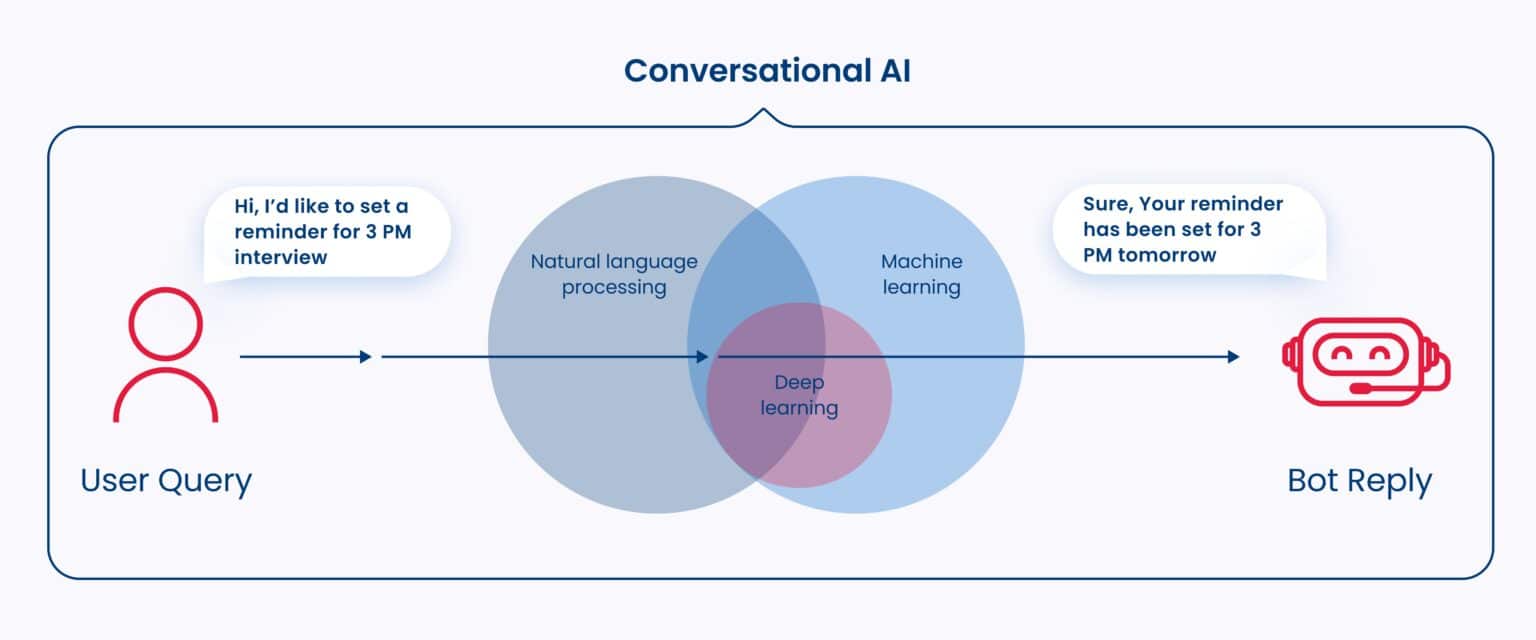 Conversational AI

Hi, I'd like to set a reminder for 3 PM interview

User Query

Natural language processing

Machine learning

Deep learning

Sure, Your reminder has been set for 3 PM tomorrow

Bot Reply